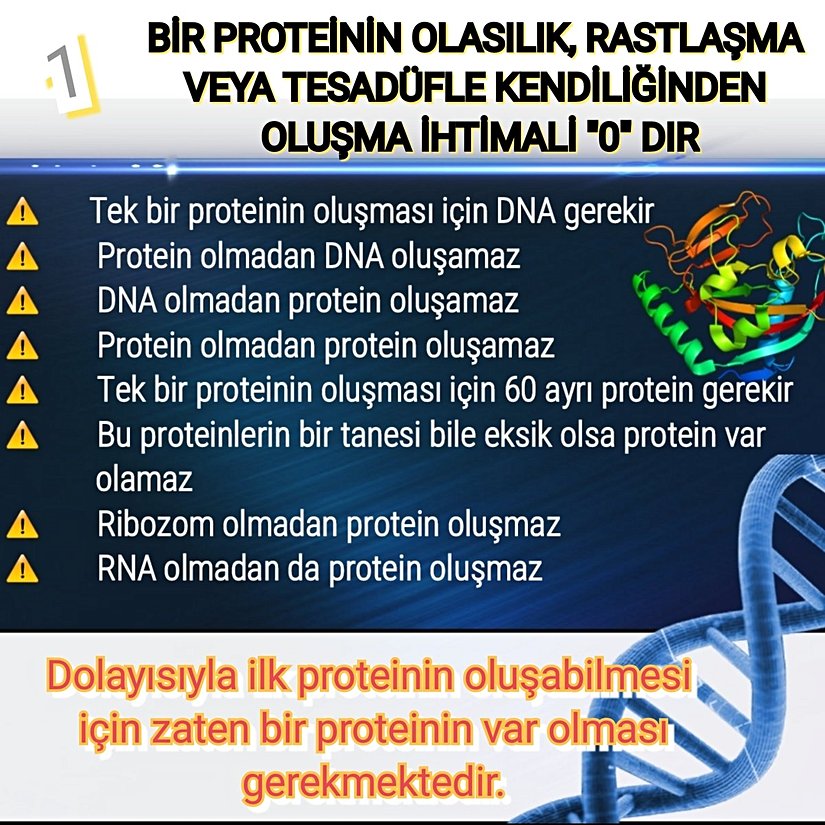 1

BİR PROTEİNİN OLASILIK, RASTLAŞMA VEYA TESADÜFLE KENDİLİĞİNDEN OLUŞMA İHTİMALİ "0" DIR

Tek bir proteinin oluşması için DNA gerekir

Protein olmadan DNA oluşamaz

DNA olmadan protein oluşamaz

Protein olmadan protein oluşamaz

Tek bir proteinin oluşması için 60 ayrı protein gerekir

Bu proteinlerin bir tanesi bile eksik olsa protein var olamaz

Ribozom olmadan protein oluşmaz

RNA olmadan da protein oluşmaz

Dolayısıyla ilk proteinin oluşabilmesi için zaten bir proteinin var olması gerekmektedir.